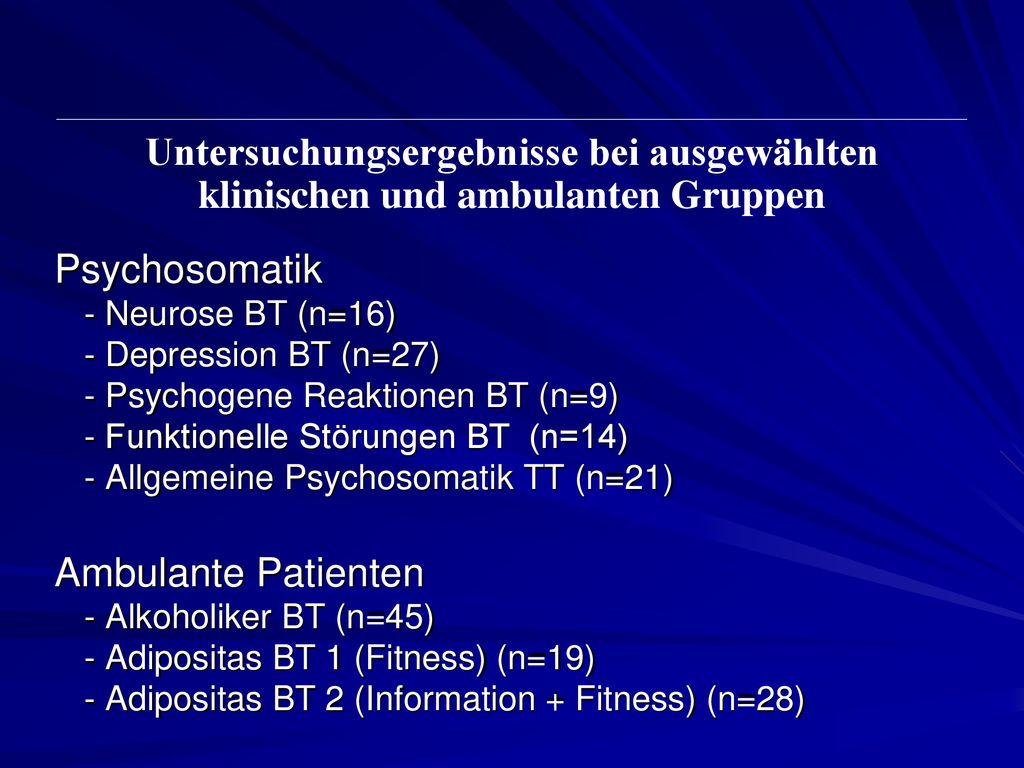 Untersuchungsergebnisse bei ausgewählten klinischen und ambulanten Gruppen

Psychosomatik
- Neurose BT (n=16)
- Depression BT (n=27)
- Psychogene Reaktionen BT (n=9)
- Funktionelle Störungen BT (n=14)
- Allgemeine Psychosomatik TT (n=21)

Ambulante Patienten
- Alkoholiker BT (n=45)
- Adipositas BT 1 (Fitness) (n=19)
- Adipositas BT 2 (Information + Fitness) (n=28)